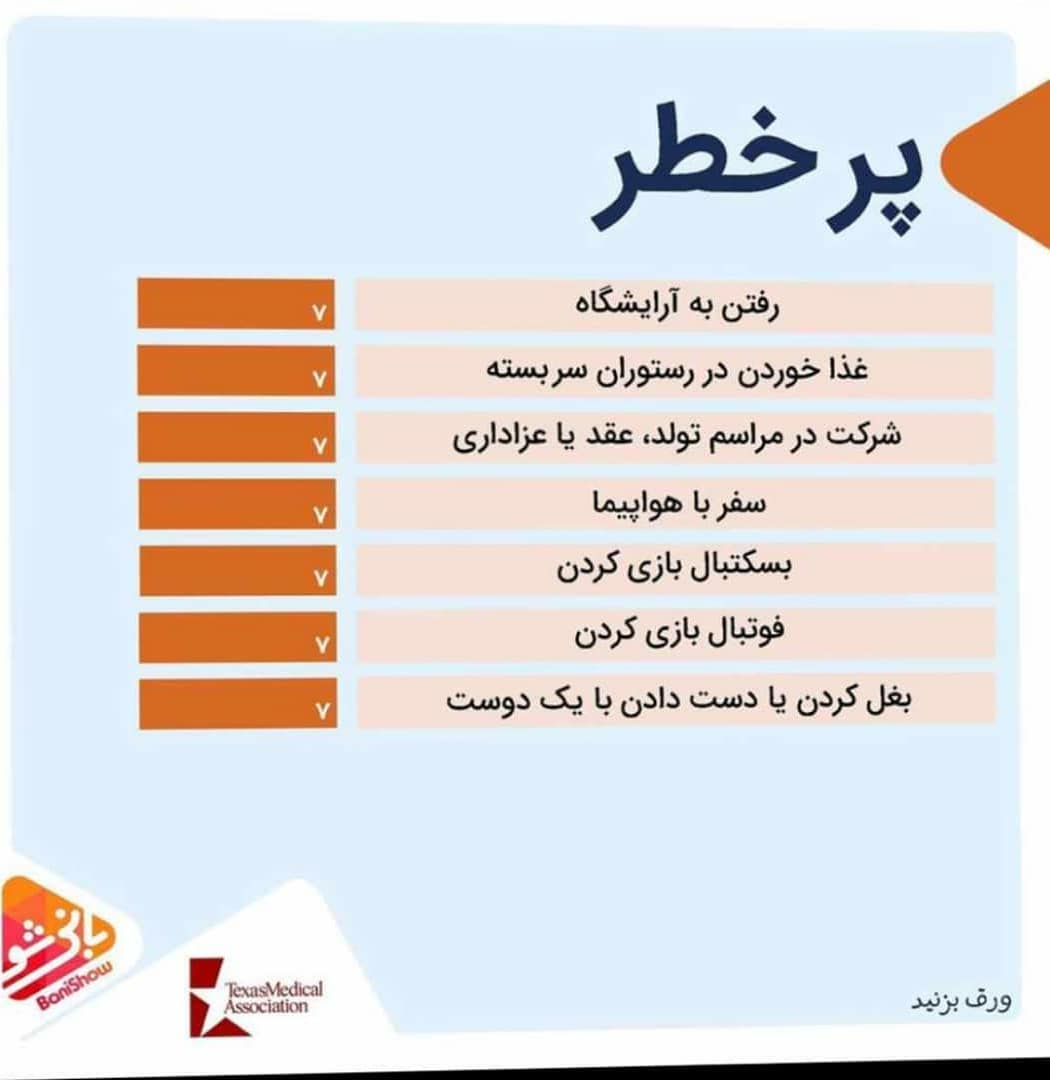 پرخطر

| رفتن به آرایشگاه | ۷ |
|---|---|
| غذا خوردن در رستوران سربسته | ۷ |
| شرکت در مراسم تولد، عقد یا عزاداری | ۷ |
| سفر با هواپیما | ۷ |
| بسکتبال بازی کردن | ۷ |
| فوتبال بازی کردن | ۷ |
| بغل کردن یا دست دادن با یک دوست | ۷ |

بانی‌شو
BoniShow

TexasMedical Association

ورق بزنید